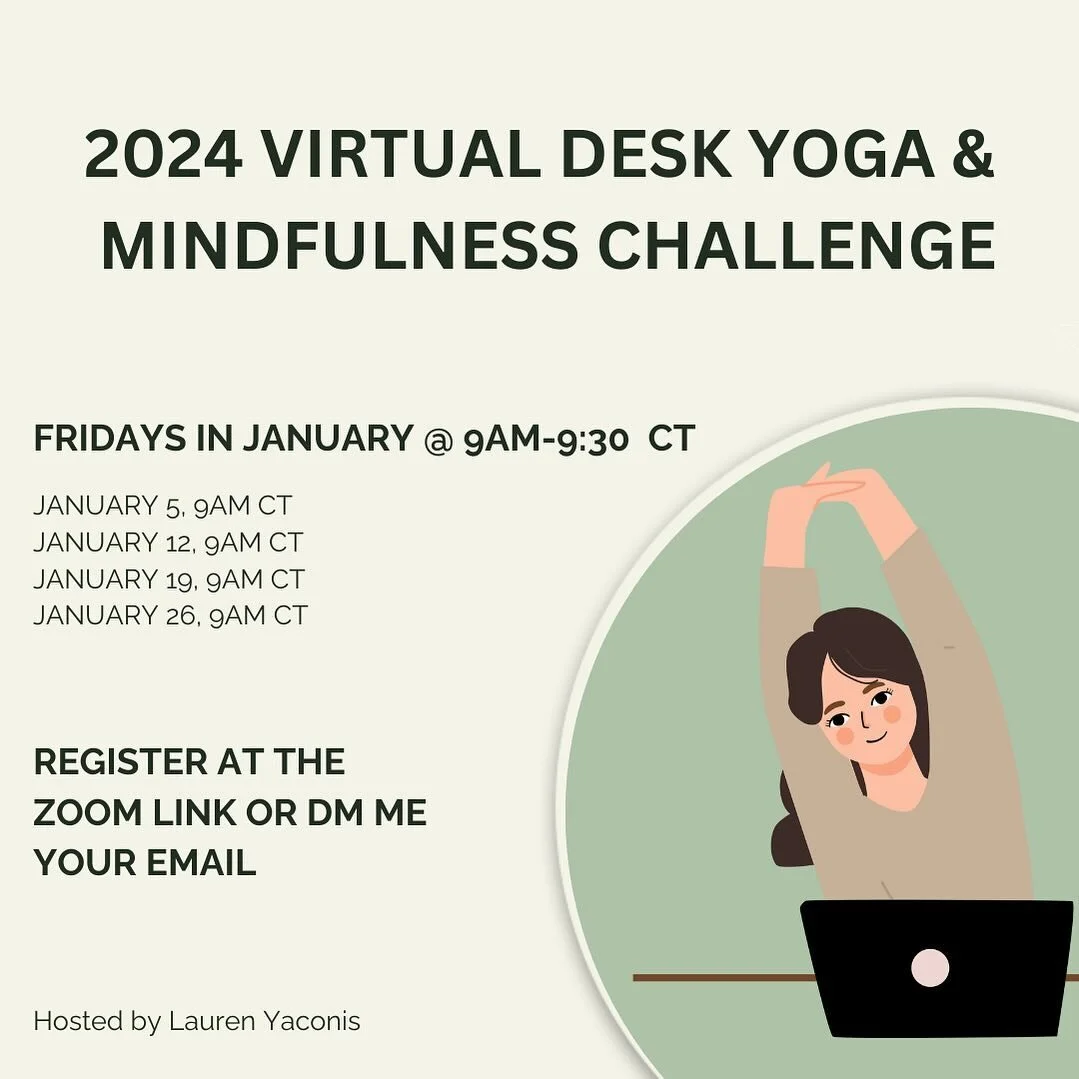 2024 VIRTUAL DESK YOGA & MINDFULNESS CHALLENGE

FRIDAYS IN JANUARY @ 9AM-9:30 CT

JANUARY 5, 9AM CT
JANUARY 12, 9AM CT
JANUARY 19, 9AM CT
JANUARY 26, 9AM CT

REGISTER AT THE ZOOM LINK OR DM ME YOUR EMAIL

Hosted by Lauren Yaconis